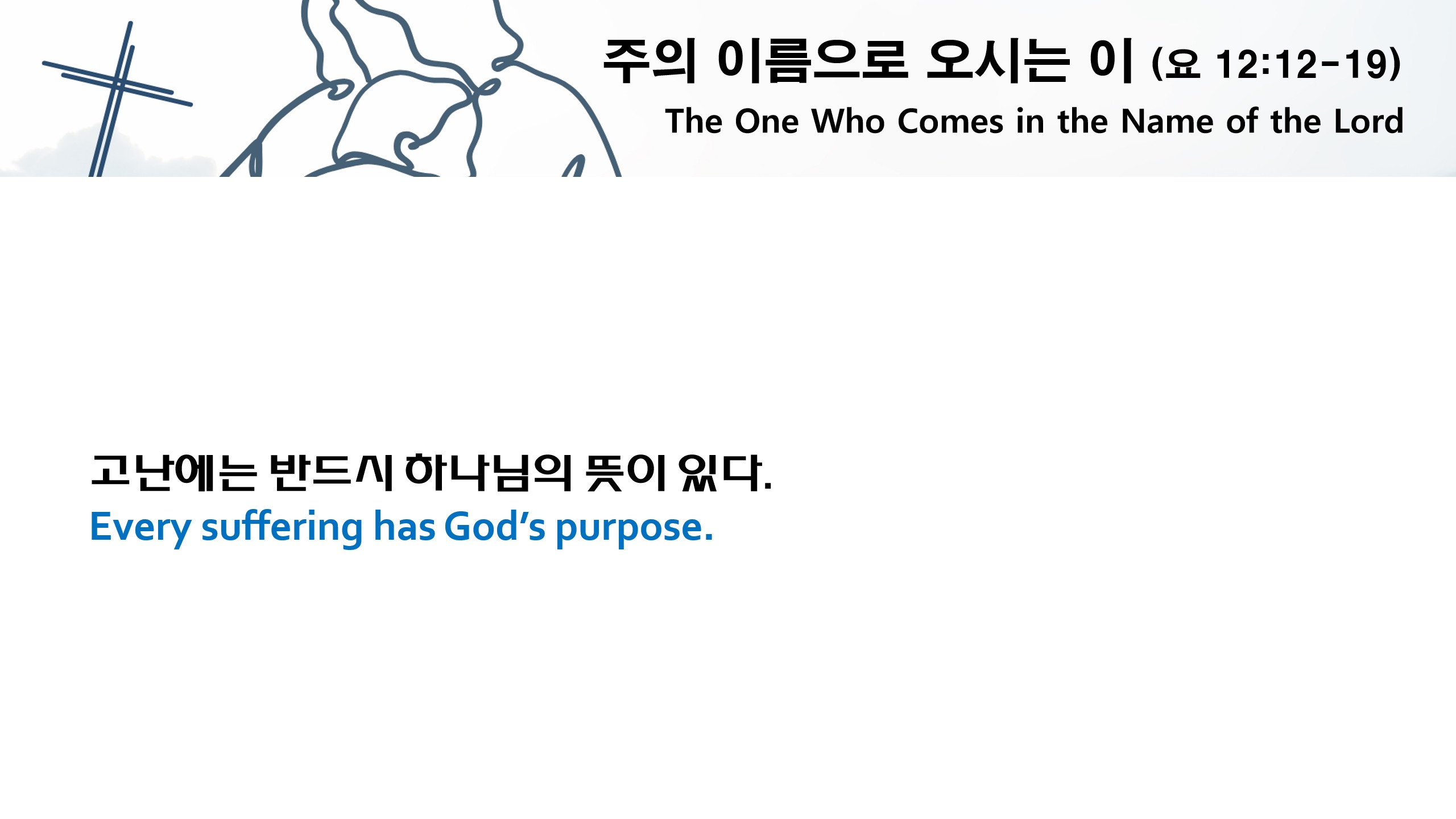 주의 이름으로 오시는 이 (요 12:12-19)
The One Who Comes in the Name of the Lord

고난에는 반드시 하나님의 뜻이 있다.
Every suffering has God's purpose.